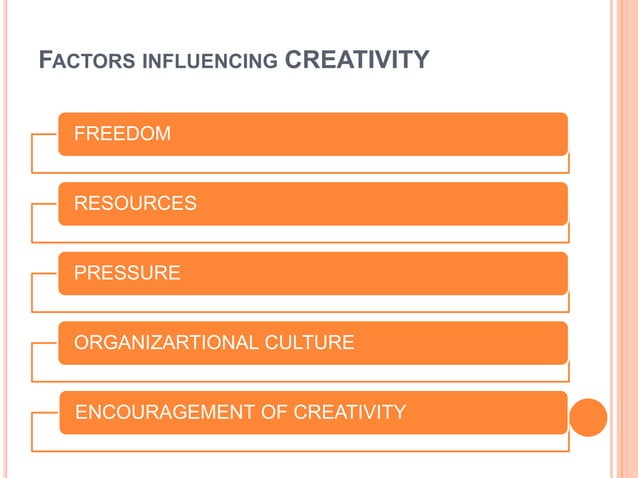 FACTORS INFLUENCING CREATIVITY

FREEDOM

RESOURCES

PRESSURE

ORGANIZARTIONAL CULTURE

ENCOURAGEMENT OF CREATIVITY